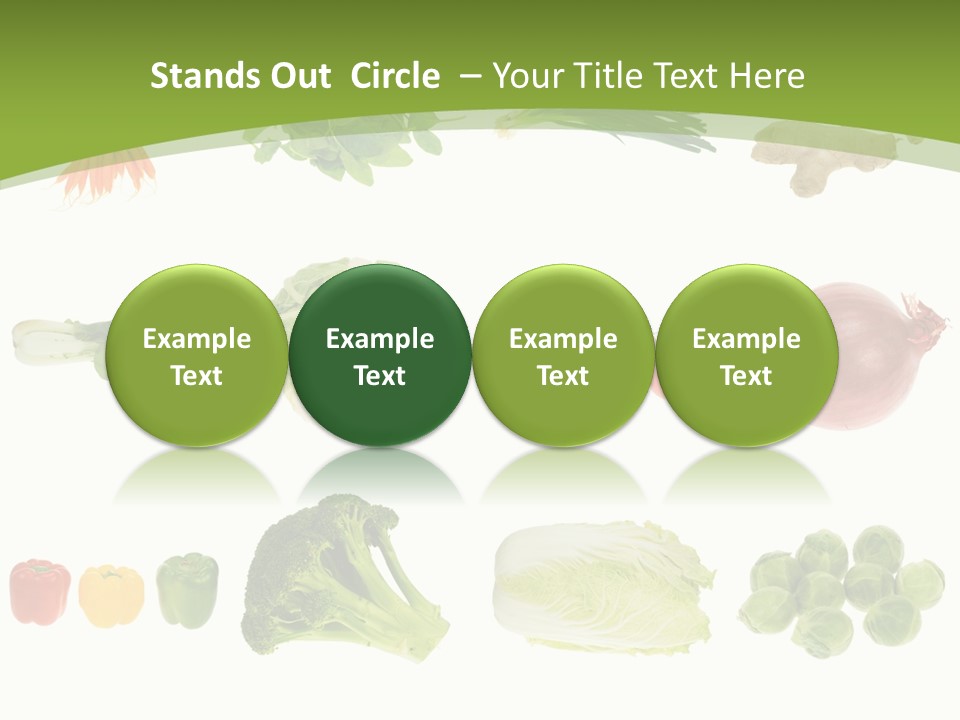 Stands Out Circle – Your Title Text Here

Example Text

Example Text

Example Text

Example Text